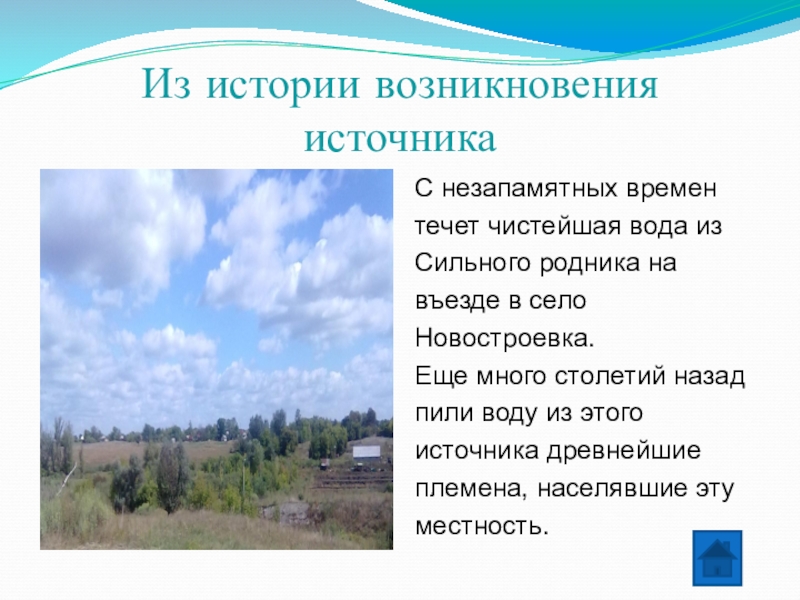 Из истории возникновения источника

С незапамятных времен течет чистейшая вода из Сильного родника на въезде в село Новостроевка.
Еще много столетий назад пили воду из этого источника древнейшие племена, населявшие эту местность.